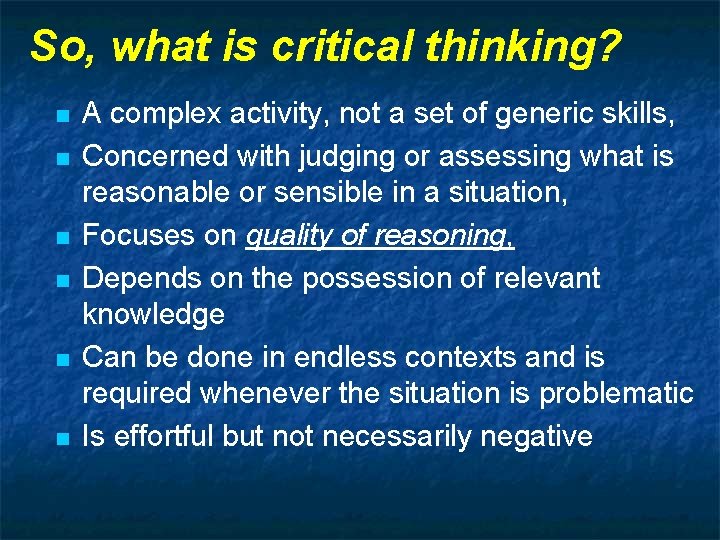 So, what is critical thinking?

- A complex activity, not a set of generic skills,
- Concerned with judging or assessing what is reasonable or sensible in a situation,
- Focuses on quality of reasoning,
- Depends on the possession of relevant knowledge
- Can be done in endless contexts and is required whenever the situation is problematic
- Is effortful but not necessarily negative